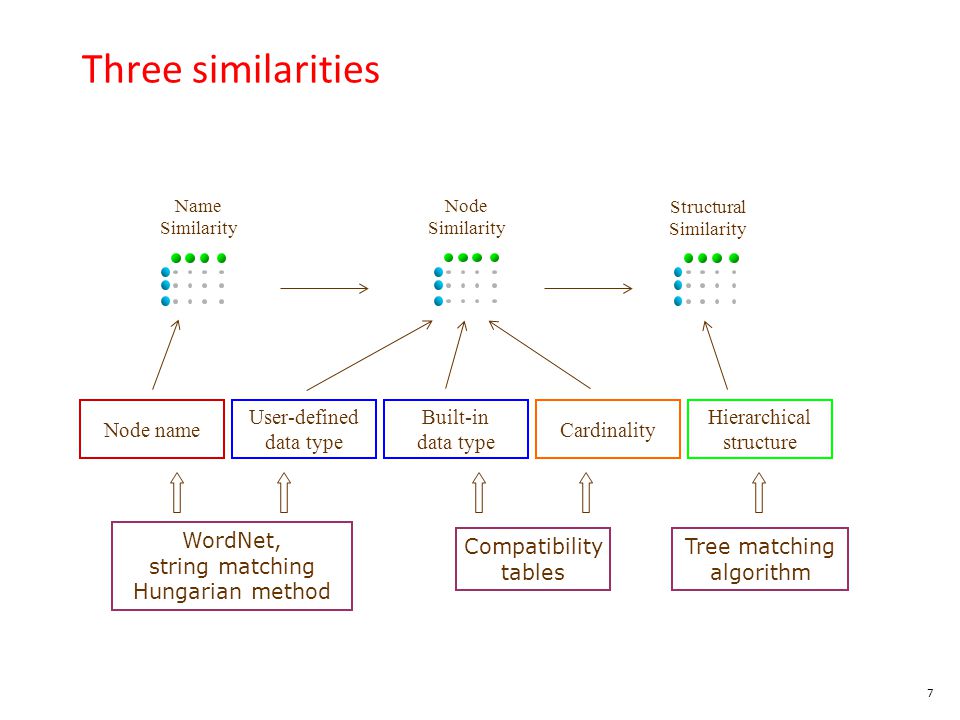 Three similarities

Name Similarity

Node Similarity

Structural Similarity

Node name

User-defined data type

Built-in data type

Cardinality

Hierarchical structure

WordNet, string matching Hungarian method

Compatibility tables

Tree matching algorithm

7